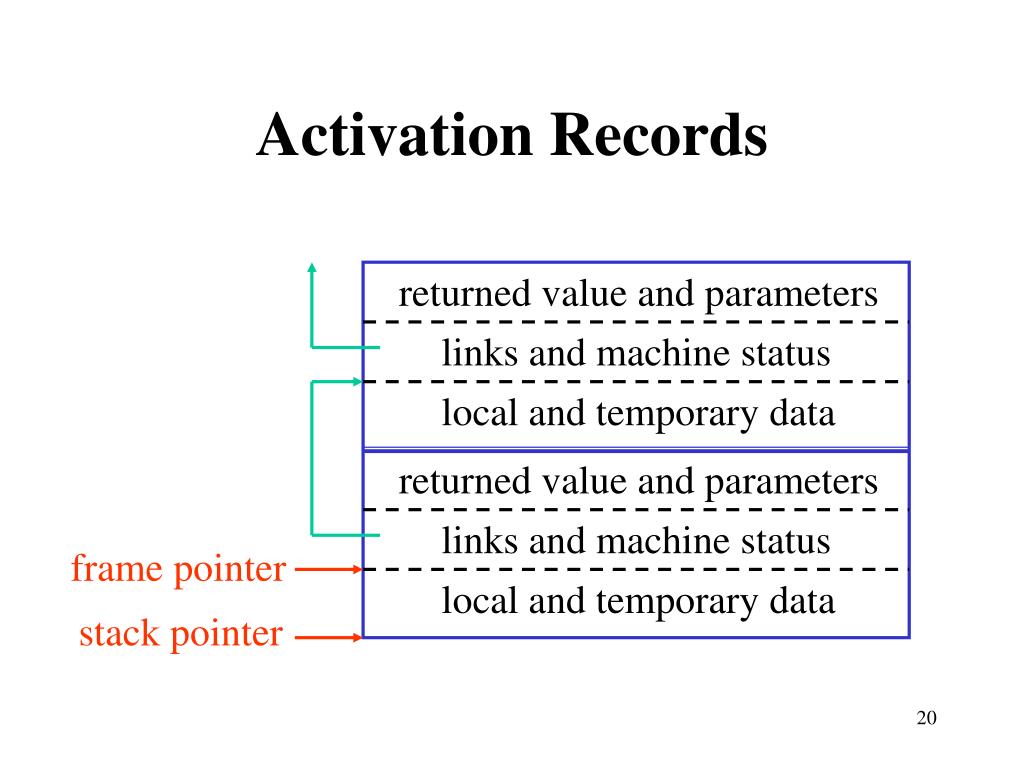 Activation Records

returned value and parameters

links and machine status

local and temporary data

returned value and parameters

links and machine status

local and temporary data

frame pointer

stack pointer

20